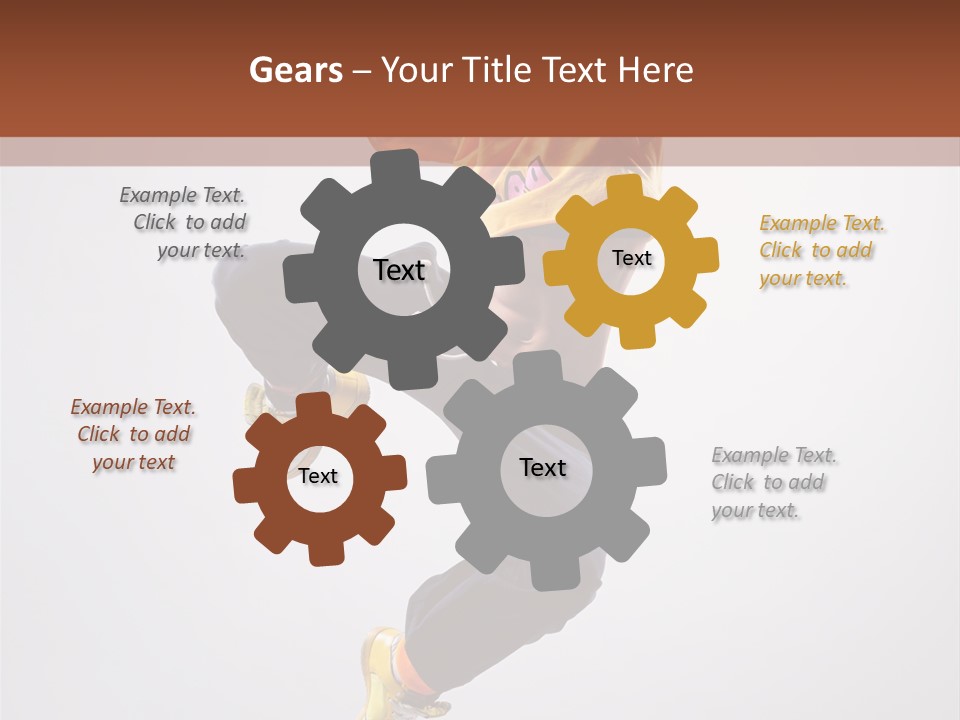 Gears – Your Title Text Here

Example Text. Click to add your text.

Text

Text

Example Text. Click to add your text.

Example Text. Click to add your text

Text

Text

Example Text. Click to add your text.